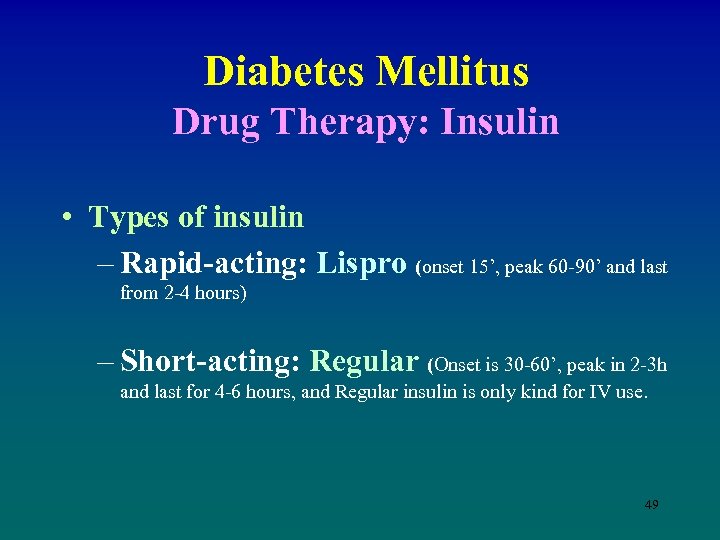 Diabetes Mellitus
Drug Therapy: Insulin

• Types of insulin

– Rapid-acting: Lispro (onset 15’, peak 60-90’ and last from 2-4 hours)

– Short-acting: Regular (Onset is 30-60’, peak in 2-3h and last for 4-6 hours, and Regular insulin is only kind for IV use.

49